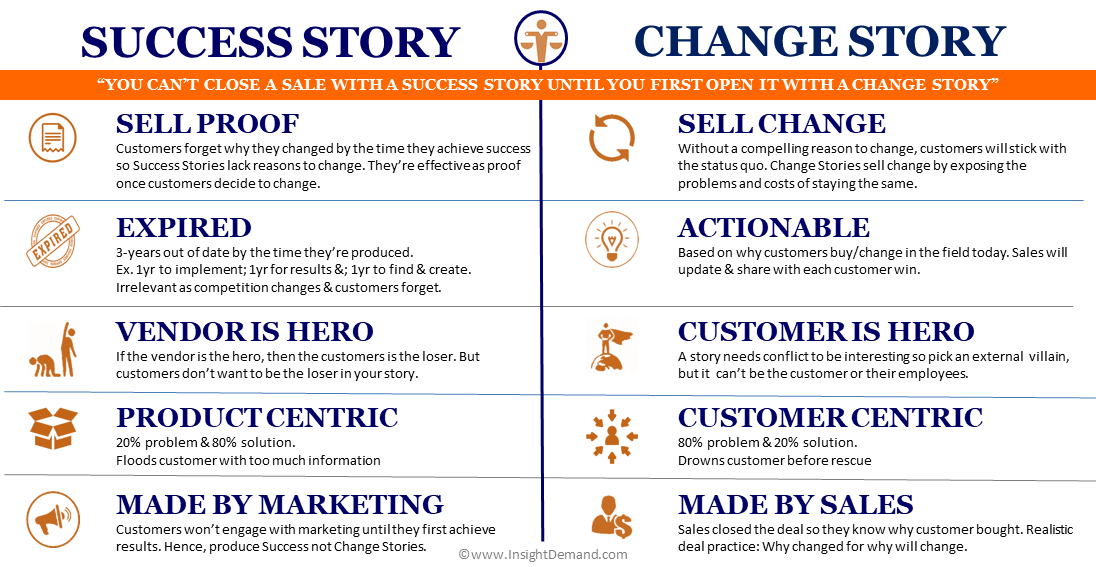 SUCCESS STORY

CHANGE STORY

"YOU CAN'T CLOSE A SALE WITH A SUCCESS STORY UNTIL YOU FIRST OPEN IT WITH A CHANGE STORY"

SELL PROOF
Customers forget why they changed by the time they achieve success so Success Stories lack reasons to change. They're effective as proof once customers decide to change.

EXPIRED
EXPIRED
3-years out of date by the time they're produced.
Ex. 1yr to implement; 1yr for results &; 1yr to find & create.
Irrelevant as competition changes & customers forget.

VENDOR IS HERO
If the vendor is the hero, then the customers is the loser. But customers don't want to be the loser in your story.

PRODUCT CENTRIC
20% problem & 80% solution.
Floods customer with too much information

MADE BY MARKETING
Customers won't engage with marketing until they first achieve results. Hence, produce Success not Change Stories.

SELL CHANGE
Without a compelling reason to change, customers will stick with the status quo. Change Stories sell change by exposing the problems and costs of staying the same.

ACTIONABLE
Based on why customers buy/change in the field today. Sales will update & share with each customer win.

CUSTOMER IS HERO
A story needs conflict to be interesting so pick an external villain, but it can't be the customer or their employees.

CUSTOMER CENTRIC
80% problem & 20% solution.
Drowns customer before rescue

MADE BY SALES
Sales closed the deal so they know why customer bought. Realistic deal practice: Why changed for why will change.

©www.InsightDemand.com